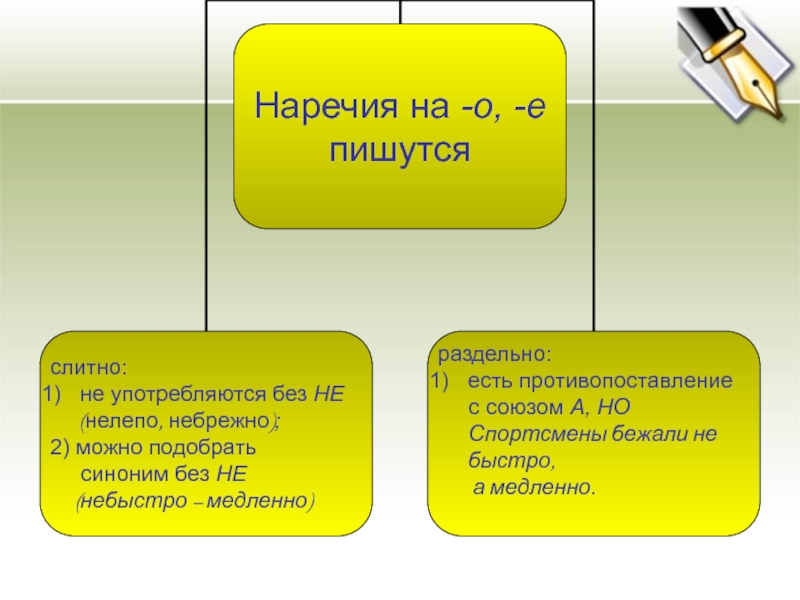 Наречия на -о, -е пишутся

слитно:
1) не употребляются без НЕ (нелепо, небрежно);
2) можно подобрать синоним без НЕ (небыстро – медленно)

раздельно:
1) есть противопоставление с союзом А, НО
Спортсмены бежали не быстро, а медленно.